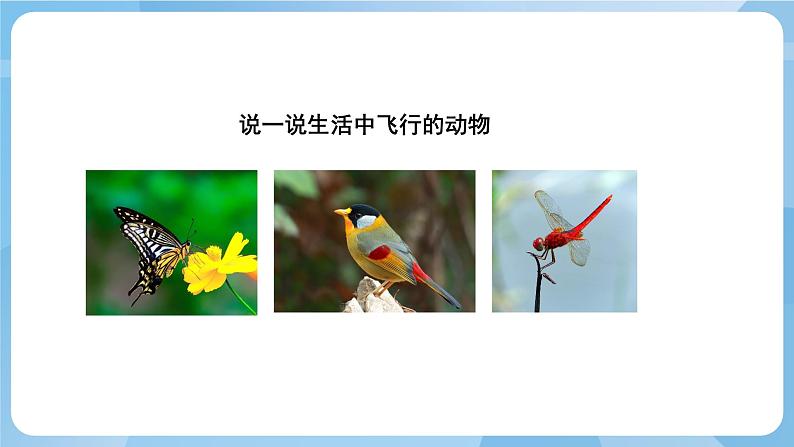 说一说生活中飞行的动物